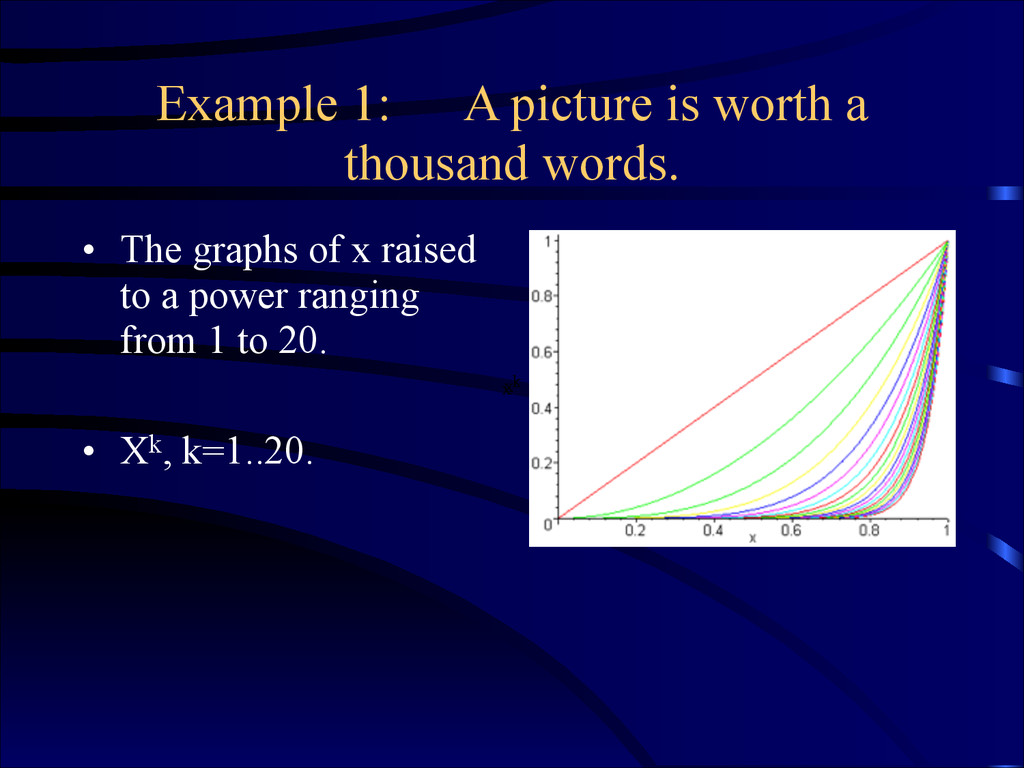 Example 1: A picture is worth a thousand words.

• The graphs of x raised to a power ranging from 1 to 20.

• $X^k$, k=1..20.

1
0.8
0.6
0.4
0.2
0
0.2
0.4
0.6
0.8
1
x